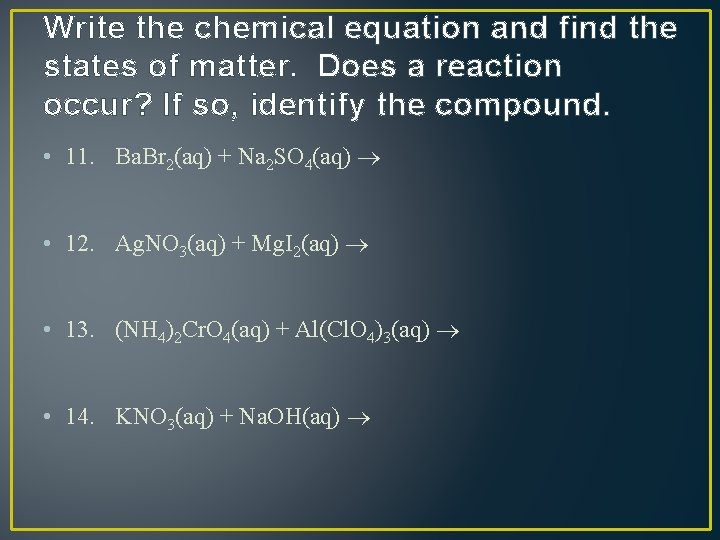 Write the chemical equation and find the states of matter. Does a reaction occur? If so, identify the compound.

• 11. $BaBr_2(aq) + Na_2SO_4(aq) \rightarrow$

• 12. $AgNO_3(aq) + MgI_2(aq) \rightarrow$

• 13. $(NH_4)_2CrO_4(aq) + Al(ClO_4)_3(aq) \rightarrow$

• 14. $KNO_3(aq) + NaOH(aq) \rightarrow$